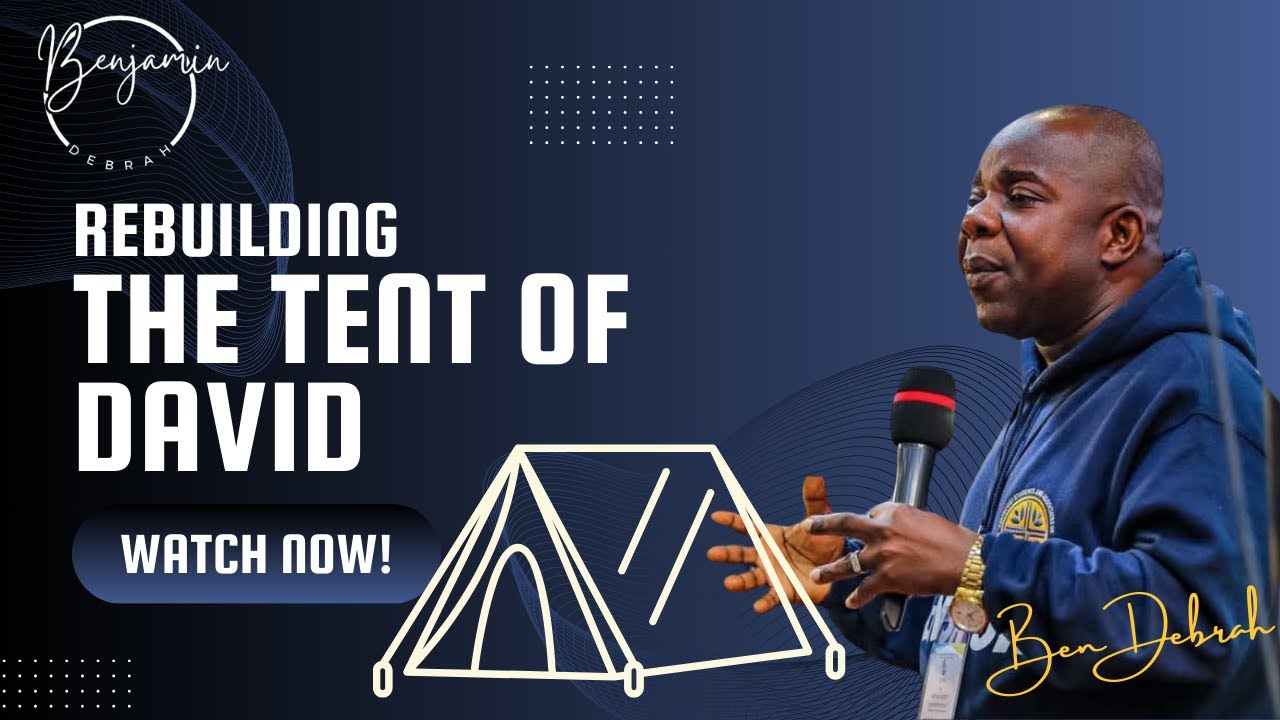 Benjamin
DEBRAH

REBUILDING
THE TENT OF
DAVID

WATCH NOW!

Ben Debrah